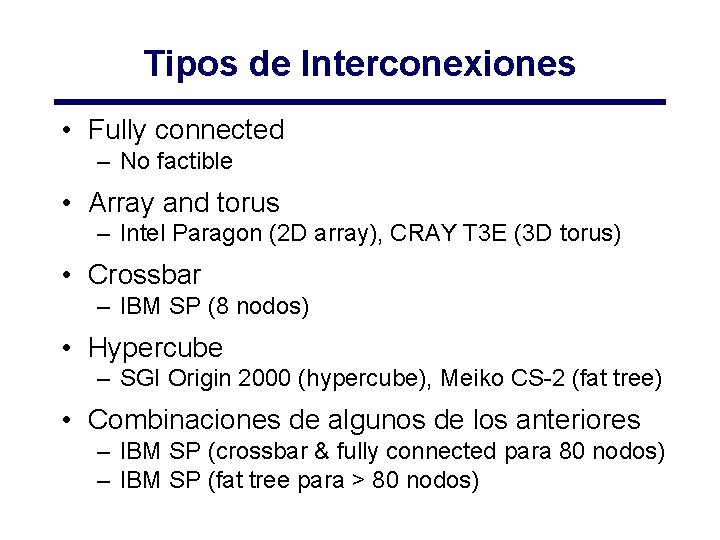 Tipos de Interconexiones

• Fully connected
– No factible

• Array and torus
– Intel Paragon (2D array), CRAY T3E (3D torus)

• Crossbar
– IBM SP (8 nodos)

• Hypercube
– SGI Origin 2000 (hypercube), Meiko CS-2 (fat tree)

• Combinaciones de algunos de los anteriores
– IBM SP (crossbar & fully connected para 80 nodos)
– IBM SP (fat tree para > 80 nodos)